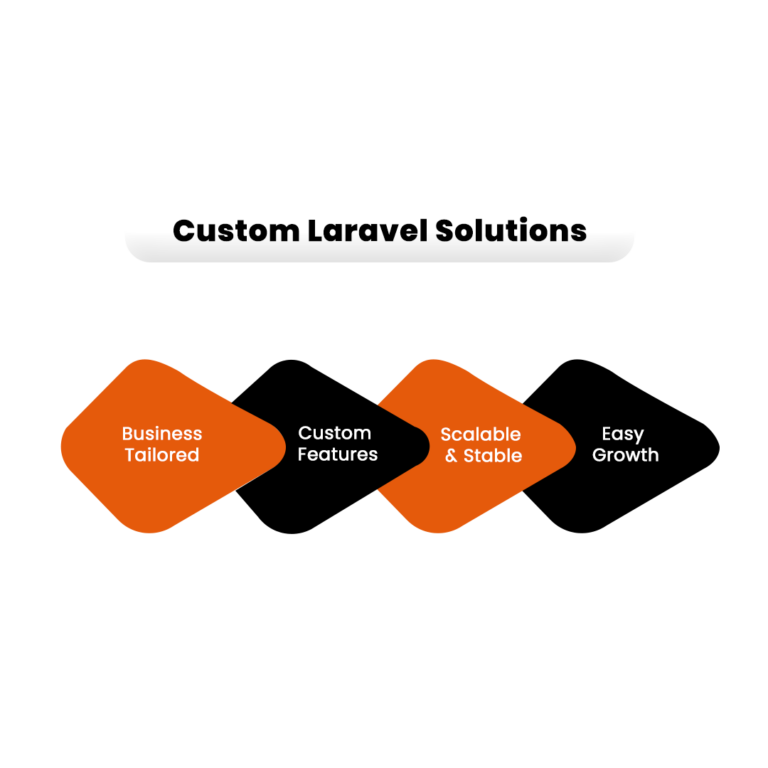 Custom Laravel Solutions

Business Tailored

Custom Features

Scalable & Stable

Easy Growth